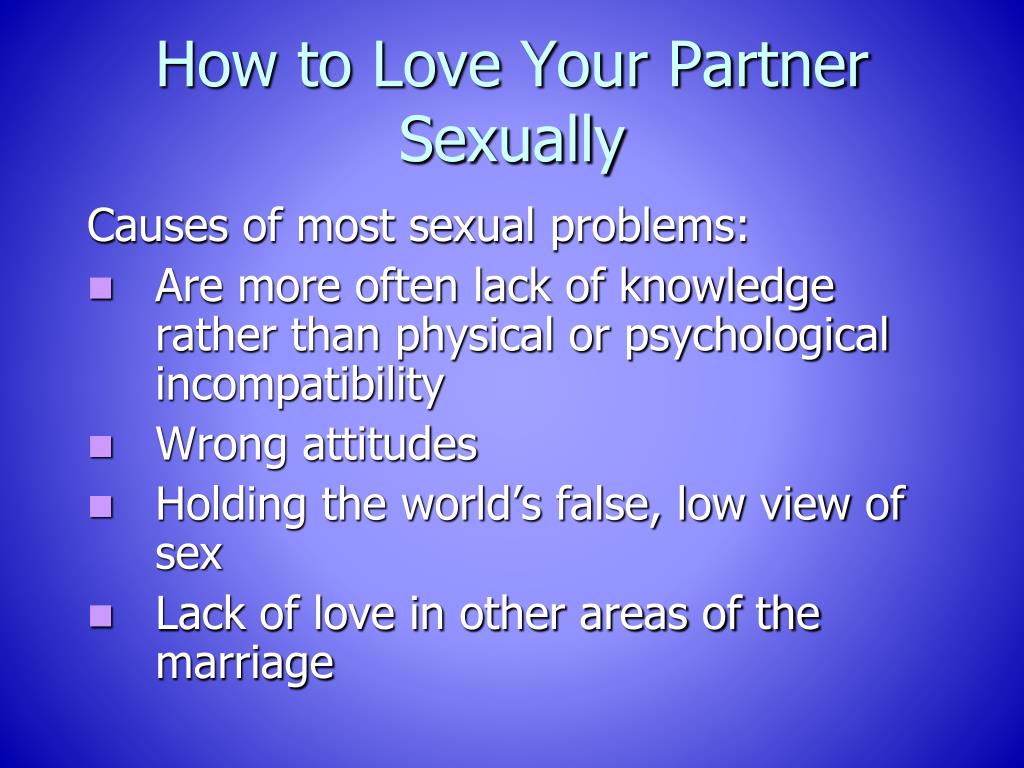 How to Love Your Partner Sexually

Causes of most sexual problems:

- Are more often lack of knowledge rather than physical or psychological incompatibility
- Wrong attitudes
- Holding the world’s false, low view of sex
- Lack of love in other areas of the marriage